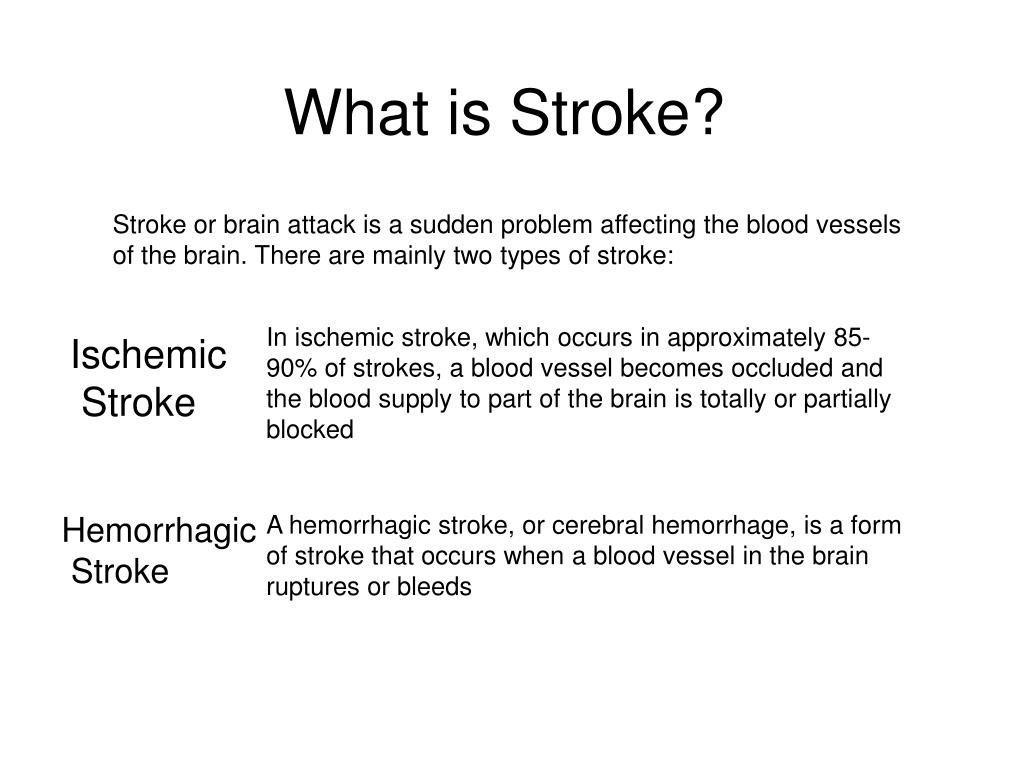 What is Stroke?

Stroke or brain attack is a sudden problem affecting the blood vessels of the brain. There are mainly two types of stroke:

Ischemic Stroke

In ischemic stroke, which occurs in approximately 85-90% of strokes, a blood vessel becomes occluded and the blood supply to part of the brain is totally or partially blocked

Hemorrhagic Stroke

A hemorrhagic stroke, or cerebral hemorrhage, is a form of stroke that occurs when a blood vessel in the brain ruptures or bleeds